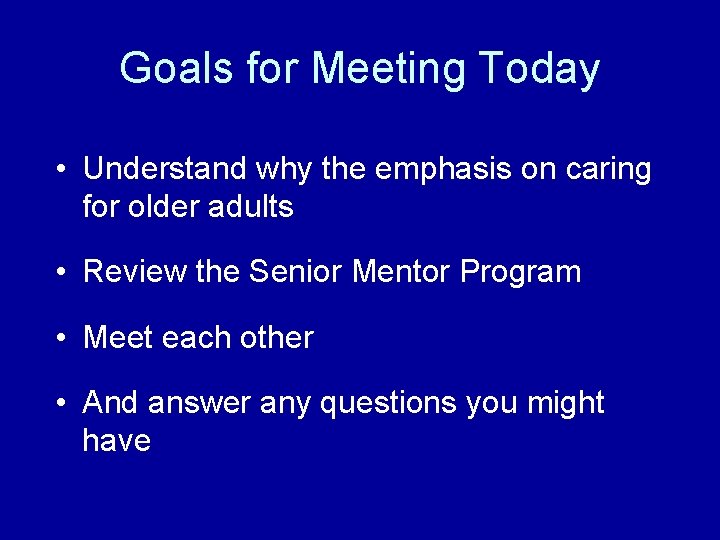 Goals for Meeting Today

• Understand why the emphasis on caring for older adults

• Review the Senior Mentor Program

• Meet each other

• And answer any questions you might have